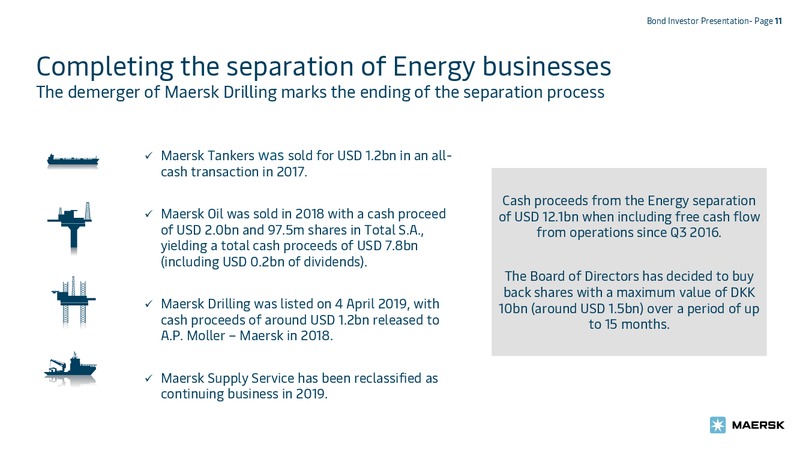 Bond Investor Presentation- Page 11

Completing the separation of Energy businesses
The demerger of Maersk Drilling marks the ending of the separation process

✓ Maersk Tankers was sold for USD 1.2bn in an all-cash transaction in 2017.

✓ Maersk Oil was sold in 2018 with a cash proceed of USD 2.0bn and 97.5m shares in Total S.A., yielding a total cash proceeds of USD 7.8bn (including USD 0.2bn of dividends).

✓ Maersk Drilling was listed on 4 April 2019, with cash proceeds of around USD 1.2bn released to A.P. Moller – Maersk in 2018.

✓ Maersk Supply Service has been reclassified as continuing business in 2019.

Cash proceeds from the Energy separation of USD 12.1bn when including free cash flow from operations since Q3 2016.

The Board of Directors has decided to buy back shares with a maximum value of DKK 10bn (around USD 1.5bn) over a period of up to 15 months.

MAERSK